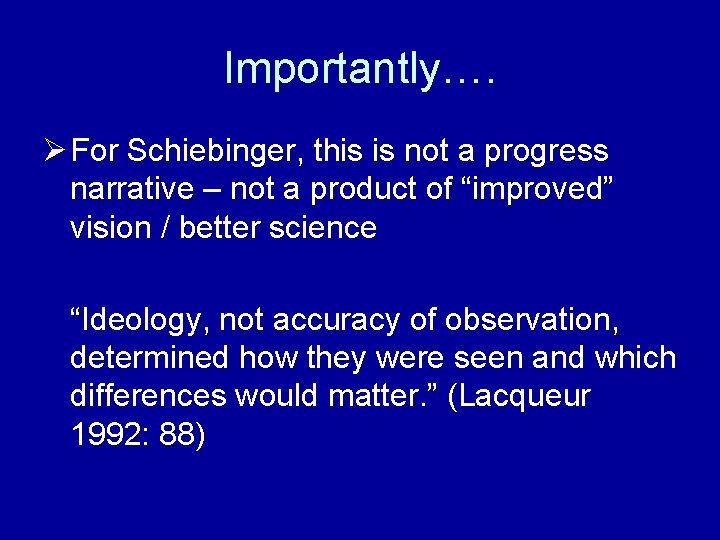 Importantly….

➢ For Schiebinger, this is not a progress narrative – not a product of “improved” vision / better science

“Ideology, not accuracy of observation, determined how they were seen and which differences would matter.” (Lacqueur 1992: 88)